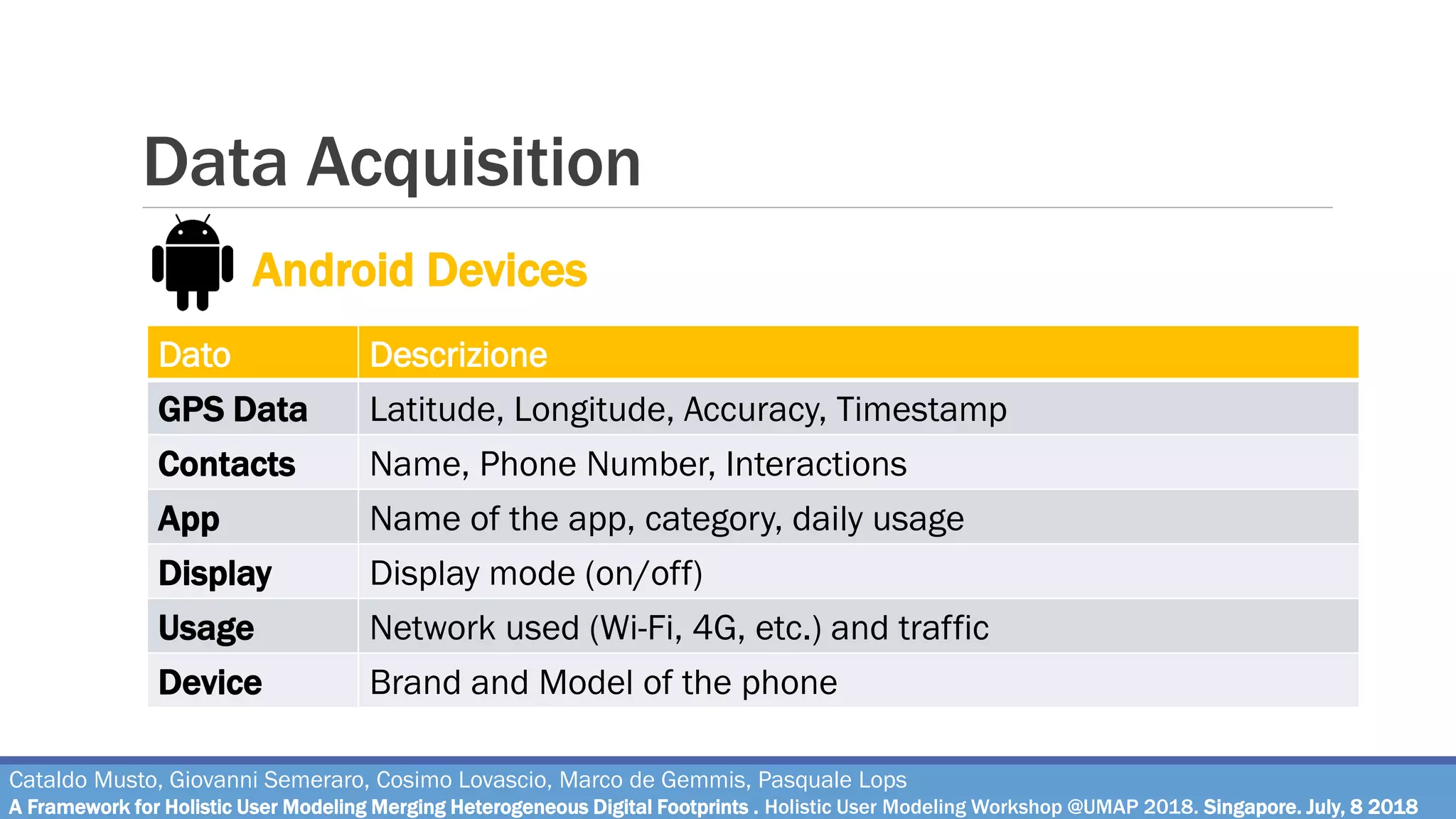 Data Acquisition

Android Devices

| Dato | Descrizione |
|---|---|
| GPS Data | Latitude, Longitude, Accuracy, Timestamp |
| Contacts | Name, Phone Number, Interactions |
| App | Name of the app, category, daily usage |
| Display | Display mode (on/off) |
| Usage | Network used (Wi-Fi, 4G, etc.) and traffic |
| Device | Brand and Model of the phone |

Cataldo Musto, Giovanni Semeraro, Cosimo Lovascio, Marco de Gemmis, Pasquale Lops
A Framework for Holistic User Modeling Merging Heterogeneous Digital Footprints . Holistic User Modeling Workshop @UMAP 2018. Singapore. July, 8 2018